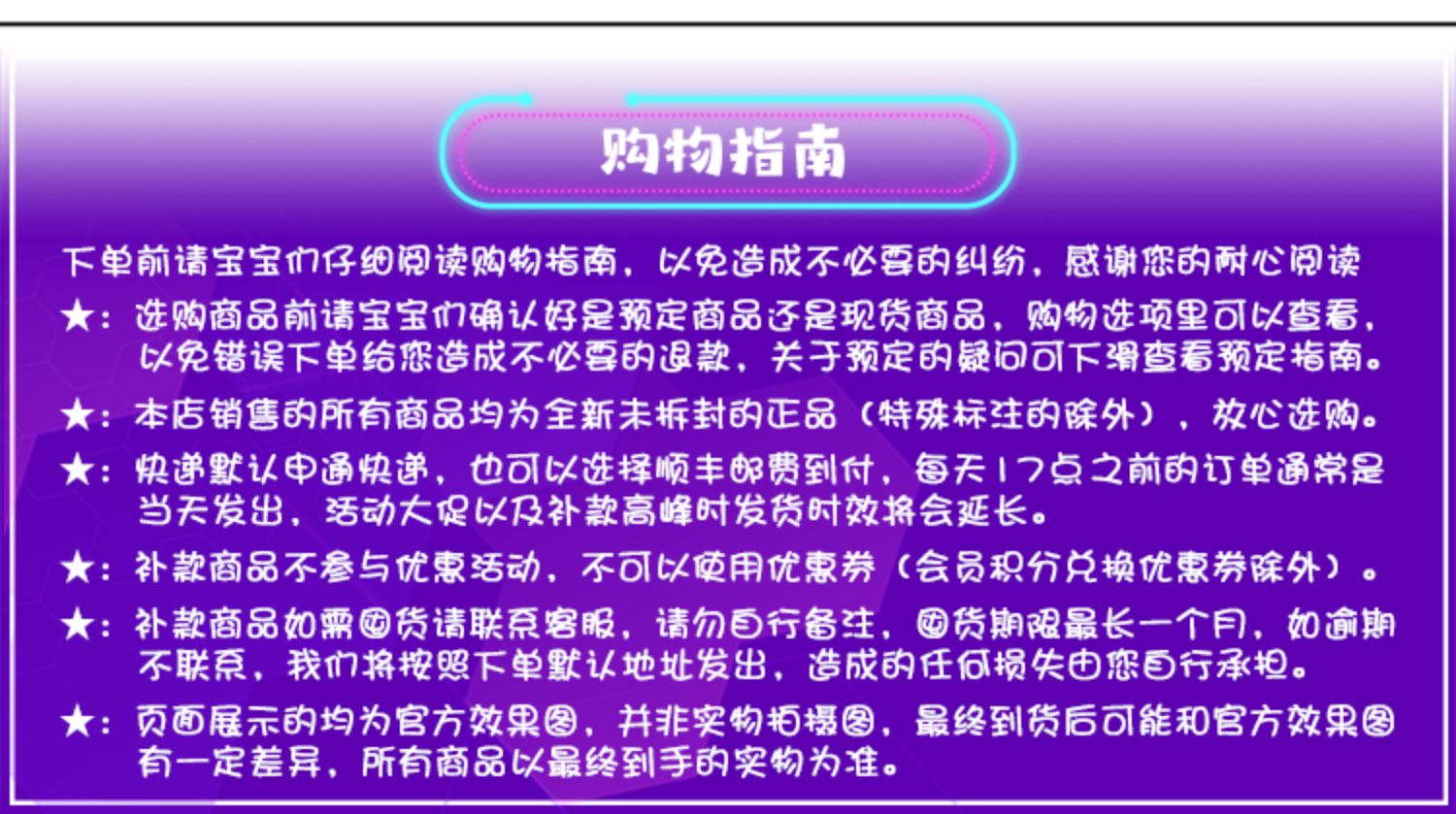 购物指南

下单前请宝宝们仔细阅读购物指南，以免造成不必要的纠纷，感谢您的耐心阅读

★：选购商品前请宝宝们确认好是预定商品还是现货商品，购物选项里可以查看，以免错误下单给您造成不必要的退款，关于预定的疑问可下滑查看预定指南。

★：本店销售的所有商品均为全新未拆封的正品（特殊标注的除外），放心选购。

★：快递默认申通快递，也可以选择顺丰邮费到付，每天17点之前的订单通常是当天发出，活动大促以及补款高峰时发货时效将会延长。

★：补款商品不参与优惠活动，不可以使用优惠券（会员积分兑换优惠券除外）。

★：补款商品如需囤货请联系客服，请勿自行备注，囤货期限最长一个月，如逾期不联系，我们将按照下单默认地址发出，造成的任何损失由您自行承担。

★：页面展示的均为官方效果图，并非实物拍摄图，最终到货后可能和官方效果图有一定差异，所有商品以最终到手的实物为准。